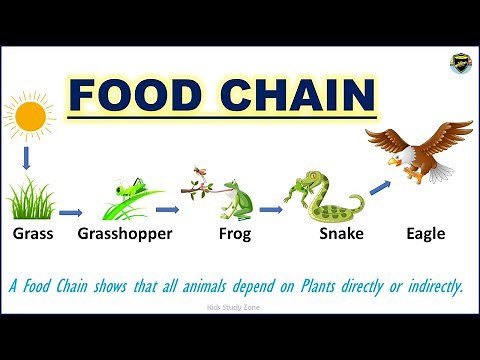 FOOD CHAIN

Grass Grasshopper Frog Snake Eagle

A Food Chain shows that all animals depend on Plants directly or indirectly.

Kids Study Zone